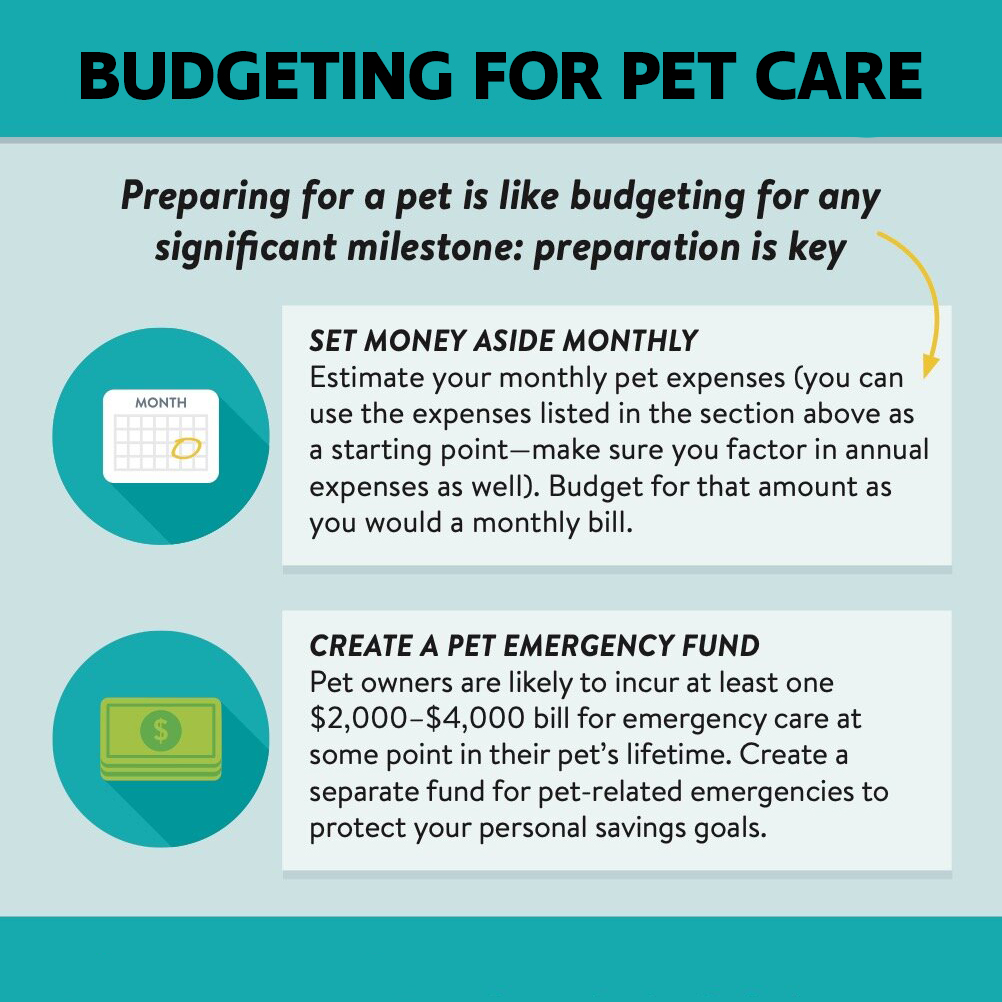 BUDGETING FOR PET CARE

Preparing for a pet is like budgeting for any significant milestone: preparation is key

MONTH

SET MONEY ASIDE MONTHLY
Estimate your monthly pet expenses (you can use the expenses listed in the section above as a starting point—make sure you factor in annual expenses as well). Budget for that amount as you would a monthly bill.

$

CREATE A PET EMERGENCY FUND
Pet owners are likely to incur at least one \$2,000–\$4,000 bill for emergency care at some point in their pet's lifetime. Create a separate fund for pet-related emergencies to protect your personal savings goals.